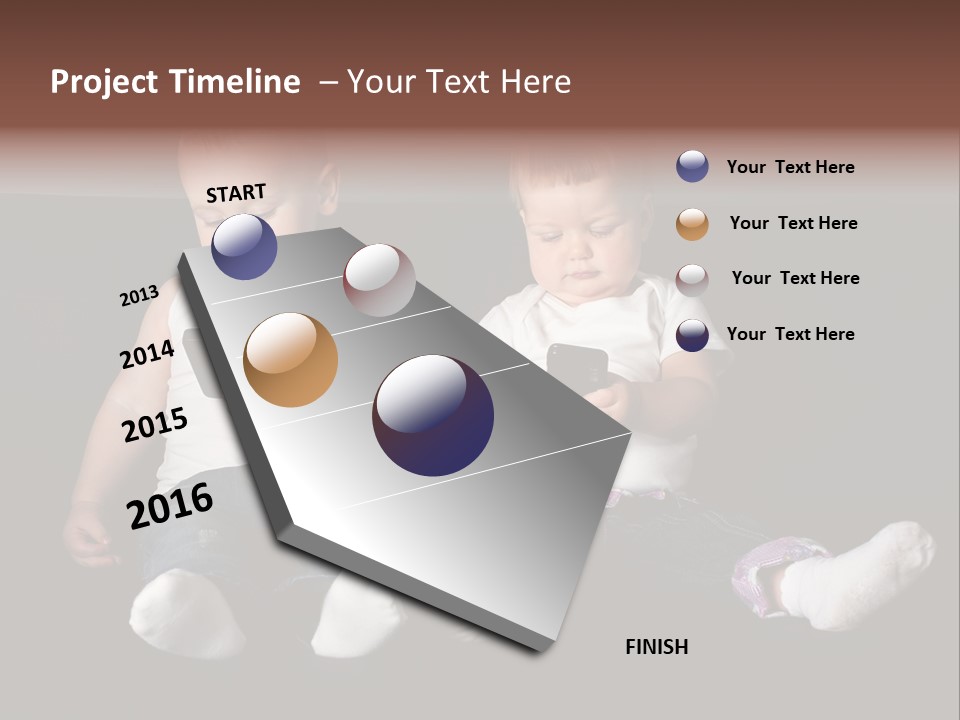 Project Timeline – Your Text Here

START

2013

2014

2015

2016

FINISH

Your Text Here

Your Text Here

Your Text Here

Your Text Here